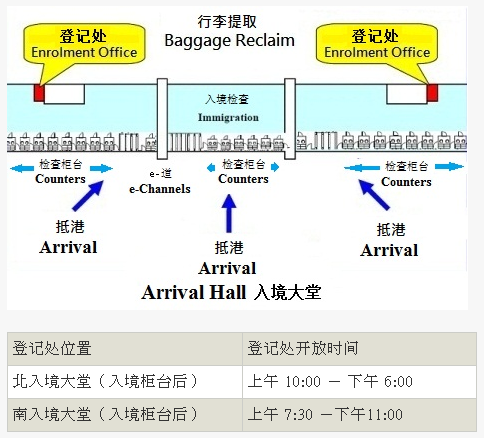 行李提取
Baggage Reclaim

登记处
Enrolment Office

登记处
Enrolment Office

入境检查
Immigration

检查柜台
Counters

e-道
e-Channels

检查柜台
Counters

检查柜台
Counters

抵港
Arrival

抵港
Arrival

抵港
Arrival

Arrival Hall 入境大堂

| 登记处位置 | 登记处开放时间 |
|---|---|
| 北入境大堂（入境柜台后） | 上午 10:00 — 下午 6:00 |
| 南入境大堂（入境柜台后） | 上午 7:30 —下午11:00 |